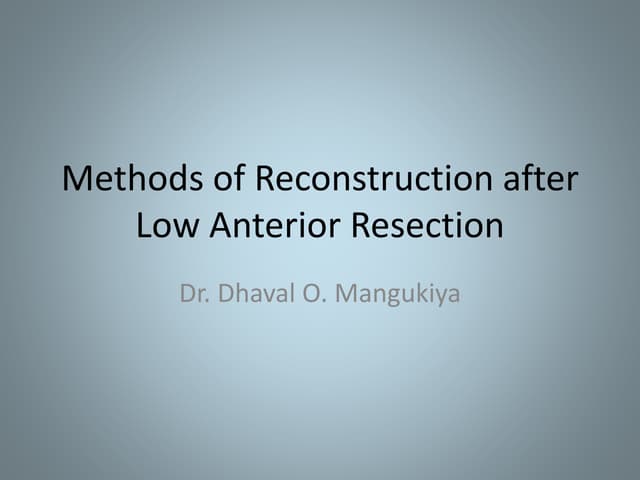 Methods of Reconstruction after Low Anterior Resection

Dr. Dhaval O. Mangukiya